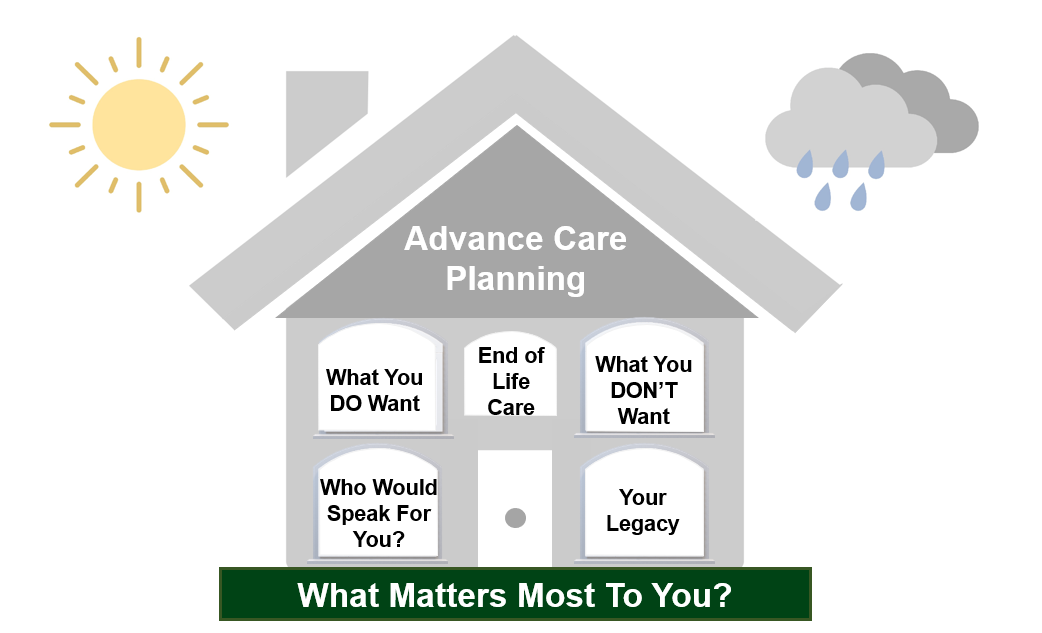 Advance Care Planning

What You DO Want

End of Life Care

What You DON'T Want

Who Would Speak For You?

Your Legacy

What Matters Most To You?